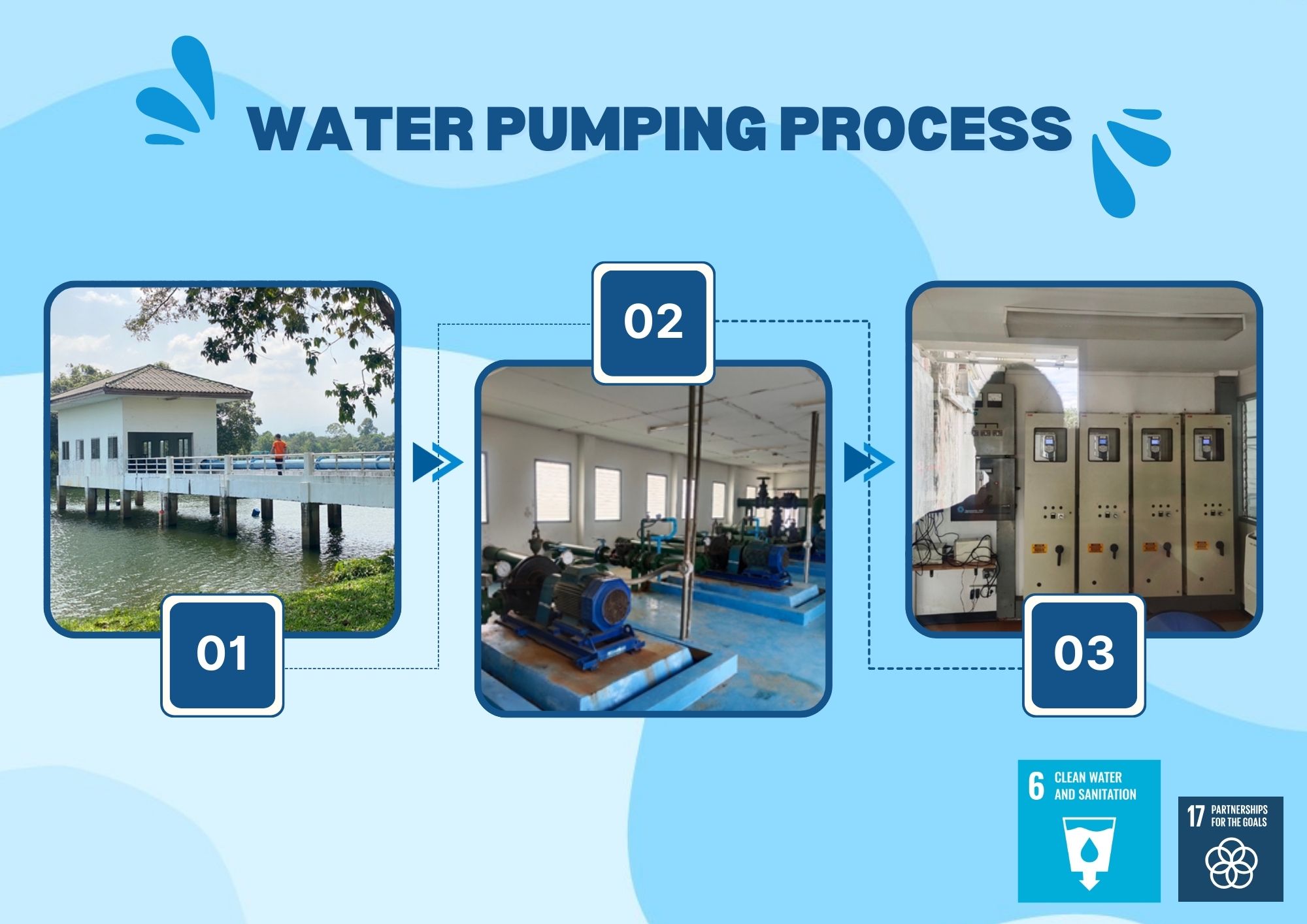 WATER PUMPING PROCESS

01

02

03

6 CLEAN WATER AND SANITATION

17 PARTNERSHIPS FOR THE GOALS